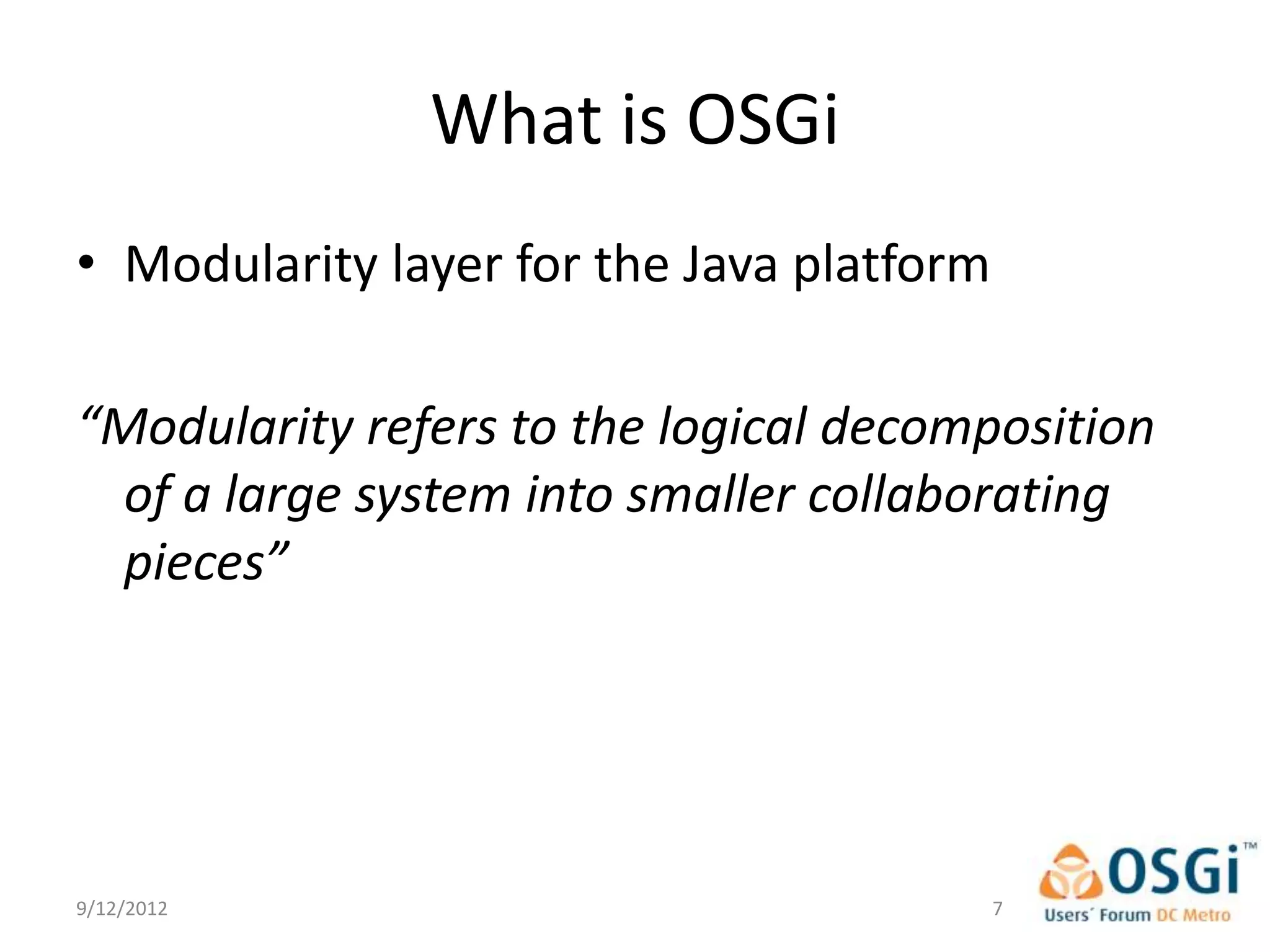 What is OSGi

• Modularity layer for the Java platform

“Modularity refers to the logical decomposition of a large system into smaller collaborating pieces”

9/12/2012

7

OSGi™
Users´ Forum DC Metro